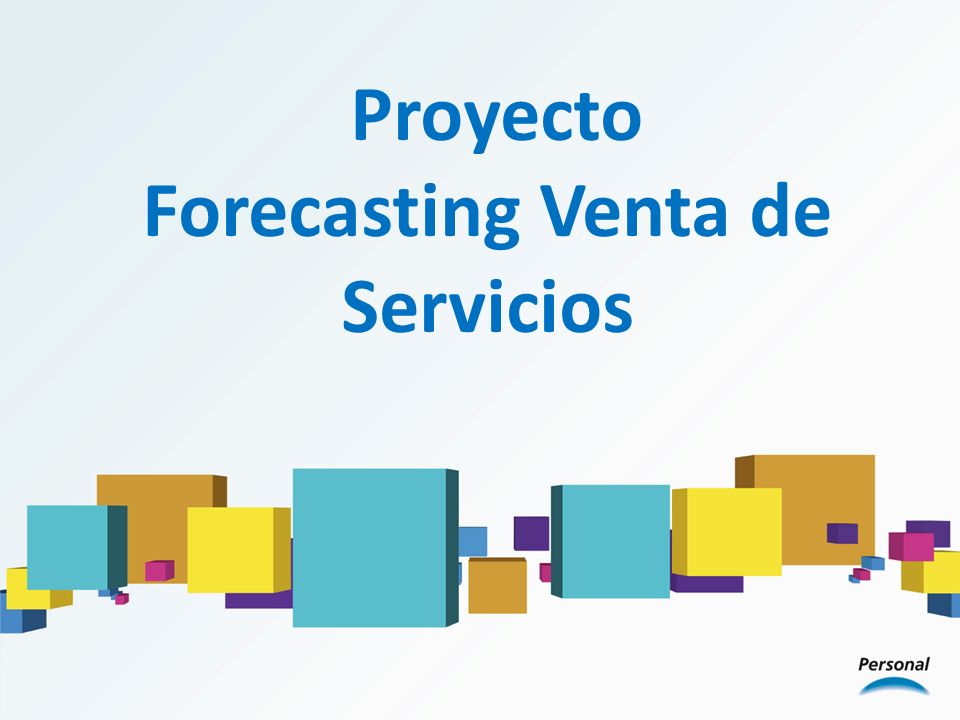 Proyecto
Forecasting Venta de Servicios

Personal